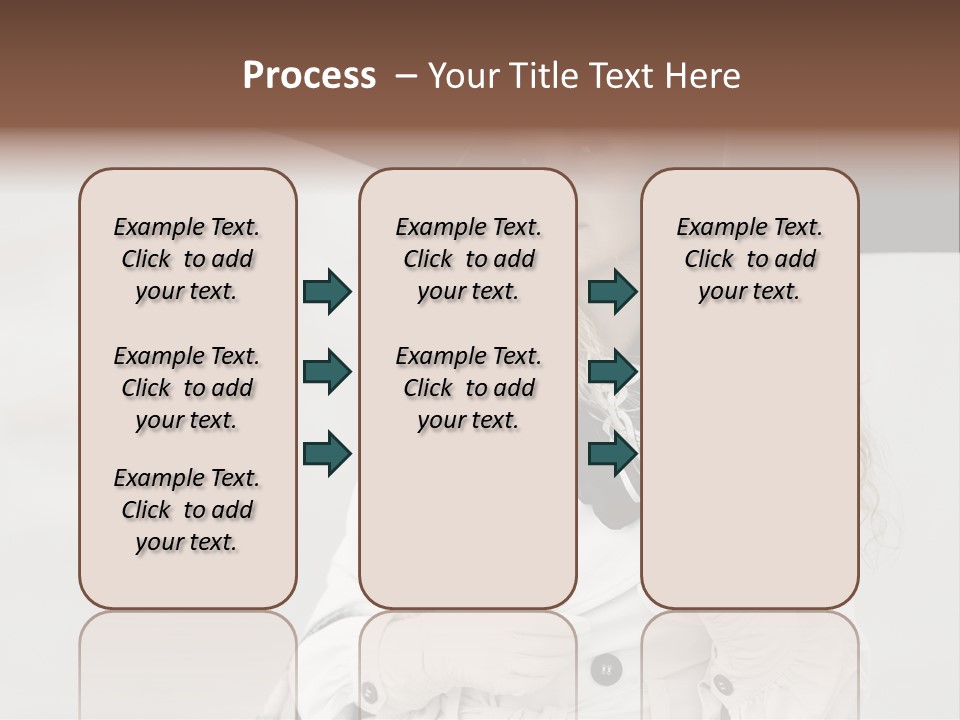 Process – Your Title Text Here

Example Text. Click to add your text.

Example Text. Click to add your text.

Example Text. Click to add your text.

Example Text. Click to add your text.

Example Text. Click to add your text.

Example Text. Click to add your text.